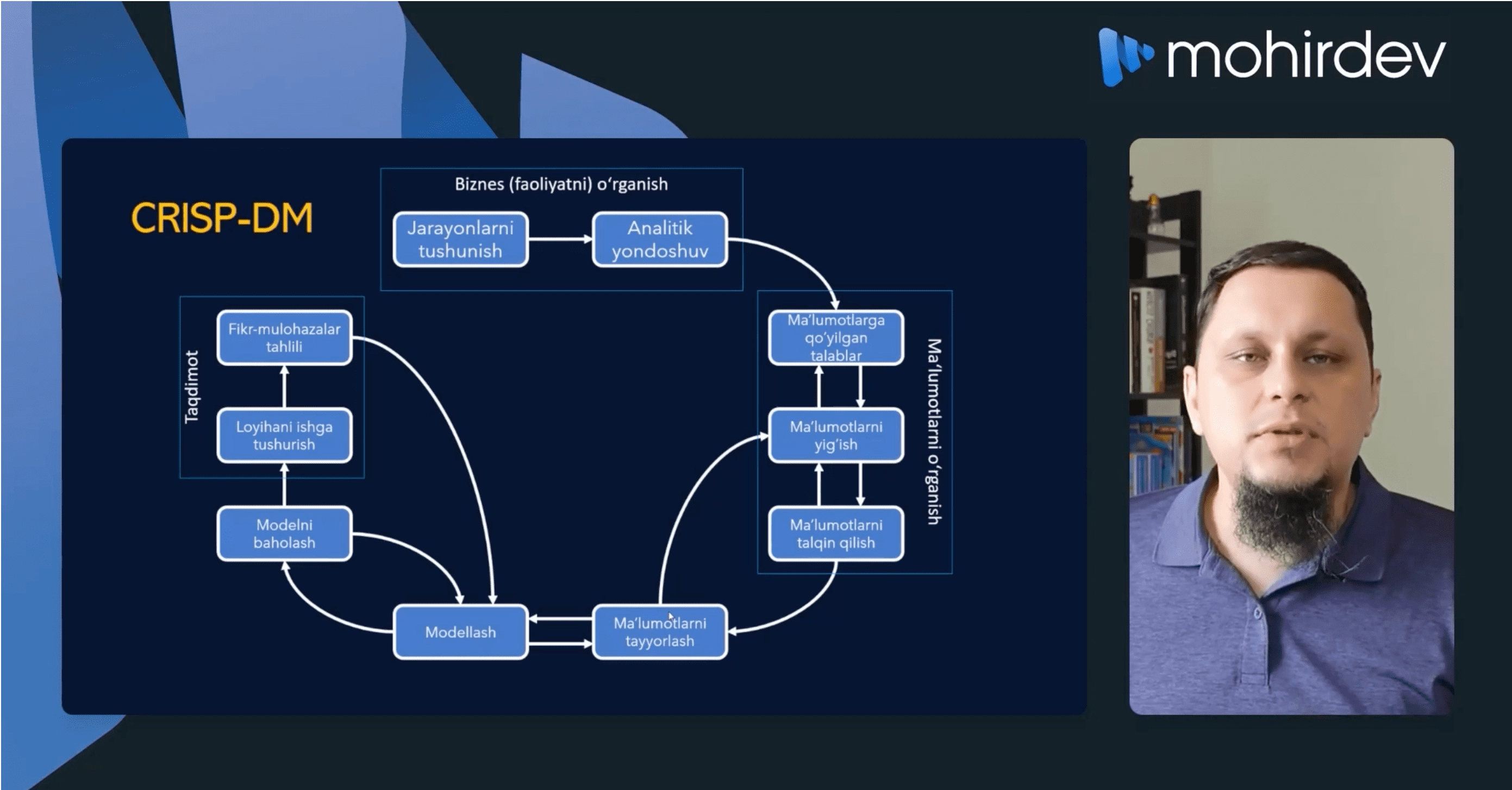 mohirdev

CRISP-DM

Biznes (faoliyatni) o'rganish

Jarayonlarni tushunish

Analitik yondoshuv

Ma'lumotlarni o'rganish

Ma'lumotlarga qo'yilgan talablar

Ma'lumotlarni yig'ish

Ma'lumotlarni talqin qilish

Ma'lumotlarni tayyorlash

Modellash

Modelni baholash

Taqdimot

Loyihani ishga tushurish

Fikr-mulohazalar tahlili